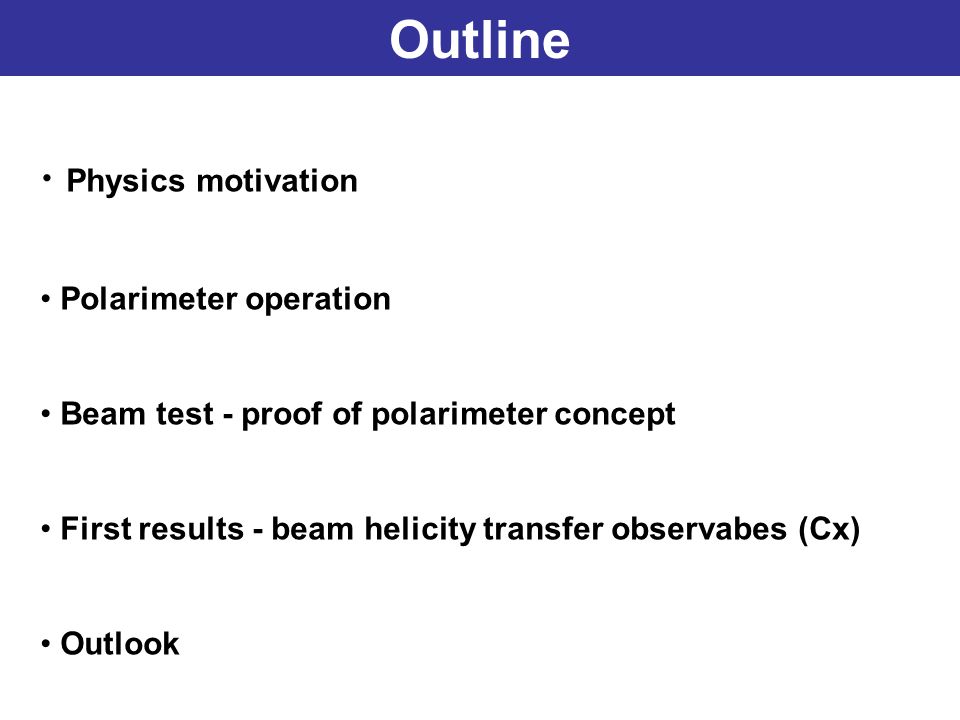 Outline

• Physics motivation

• Polarimeter operation

• Beam test - proof of polarimeter concept

• First results - beam helicity transfer observabes (Cx)

• Outlook